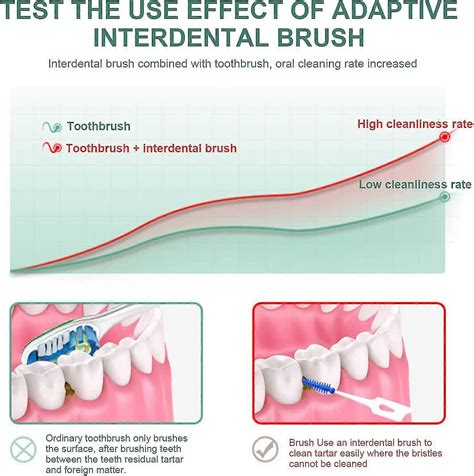 TEST THE USE EFFECT OF ADAPTIVE INTERDENTAL BRUSH

Interdental brush combined with toothbrush, oral cleaning rate increased

Toothbrush

Toothbrush + interdental brush

High cleanliness rate

Low cleanliness rate

Ordinary toothbrush only brushes the surface, after brushing teeth between the teeth residual tartar and foreign matter.

Brush Use an interdental brush to clean tartar easily where the bristles cannot be cleaned